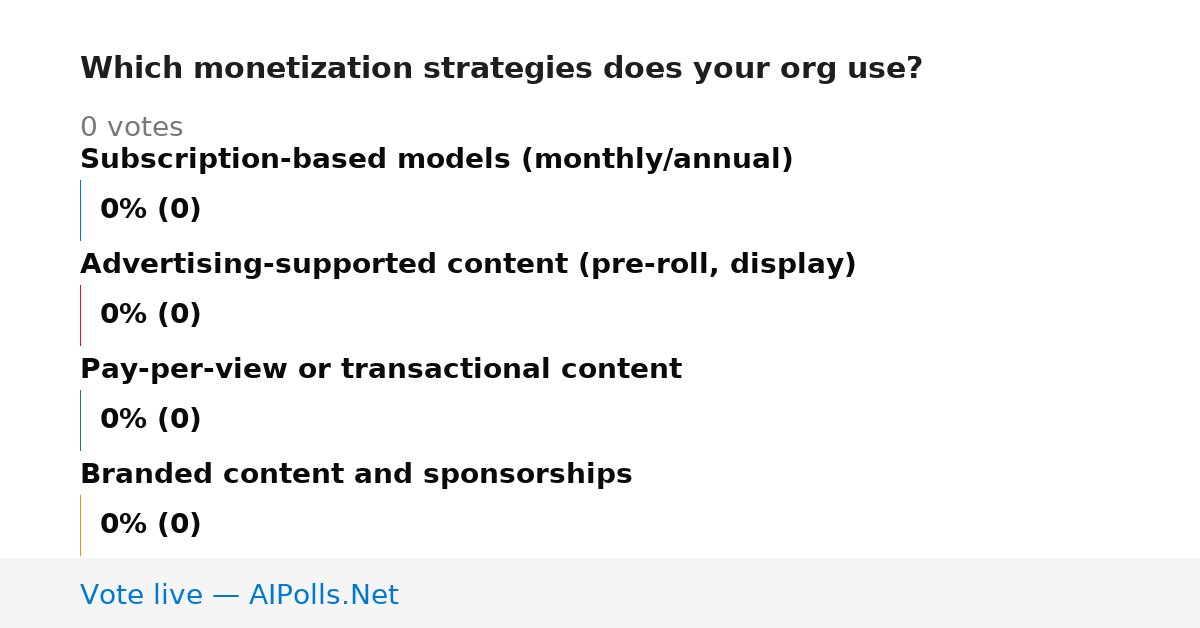 Which monetization strategies does your org use?

0 votes

Subscription-based models (monthly/annual)

0% (0)

Advertising-supported content (pre-roll, display)

0% (0)

Pay-per-view or transactional content

0% (0)

Branded content and sponsorships

0% (0)

Vote live — AIPolls.Net